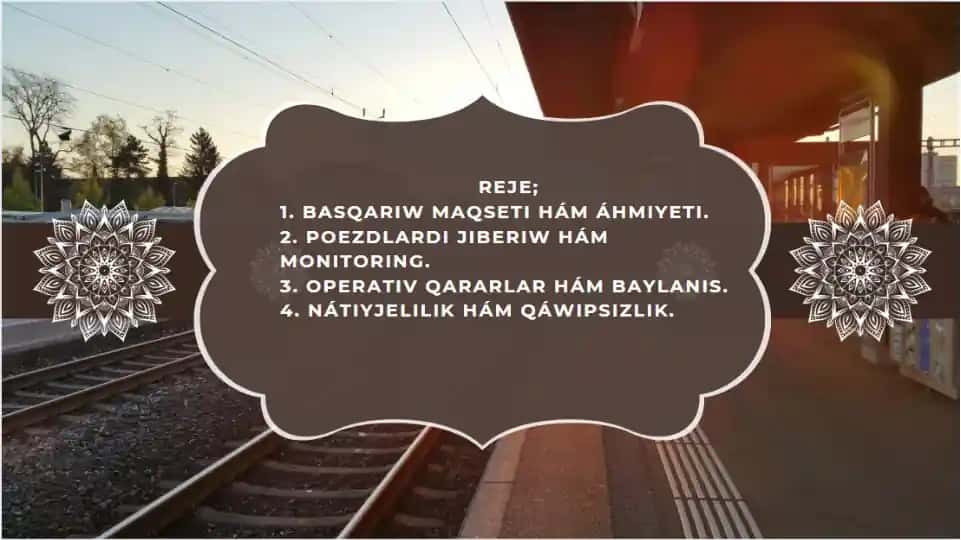 REJE;
1. BASQARIW MAQSETI HÁM ÁHMIYETI.
2. POEZDLARDI JIBERIW HÁM MONITORING.
3. OPERATIV QARARLAR HÁM BAYLANIS.
4. NÁTIYJELILIK HÁM QÁWIPSIZLIK.